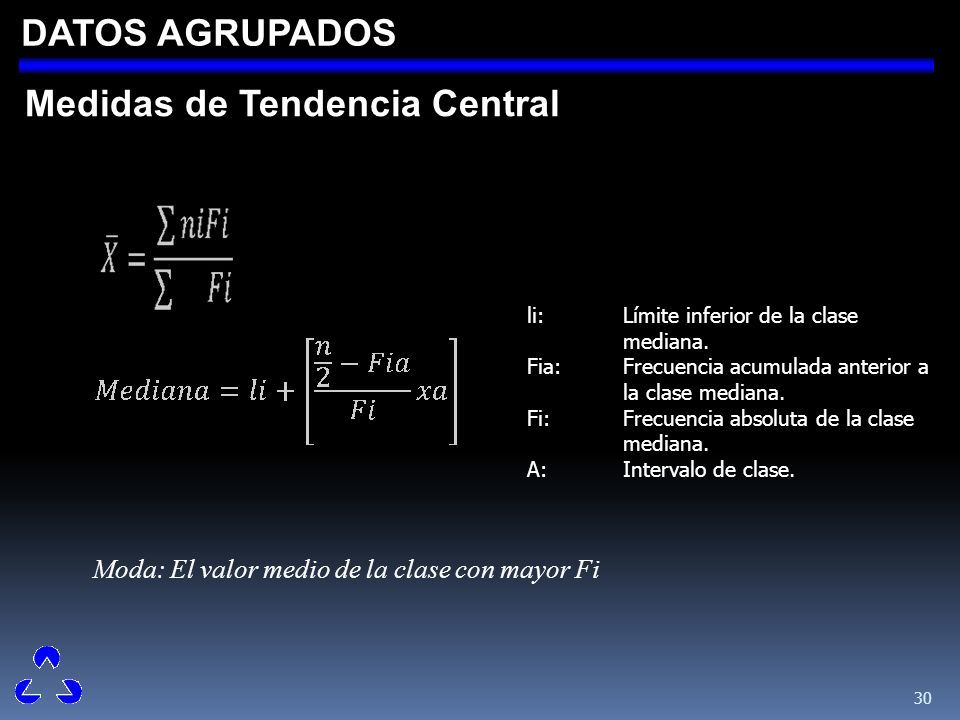 DATOS AGRUPADOS

Medidas de Tendencia Central

$\bar{X} = \frac{\sum niFi}{\sum Fi}$

$Mediana = li + \left[\frac{\frac{n}{2} - Fia}{Fi} xa\right]$

li: Límite inferior de la clase mediana.
Fia: Frecuencia acumulada anterior a la clase mediana.
Fi: Frecuencia absoluta de la clase mediana.
A: Intervalo de clase.

Moda: El valor medio de la clase con mayor Fi

30